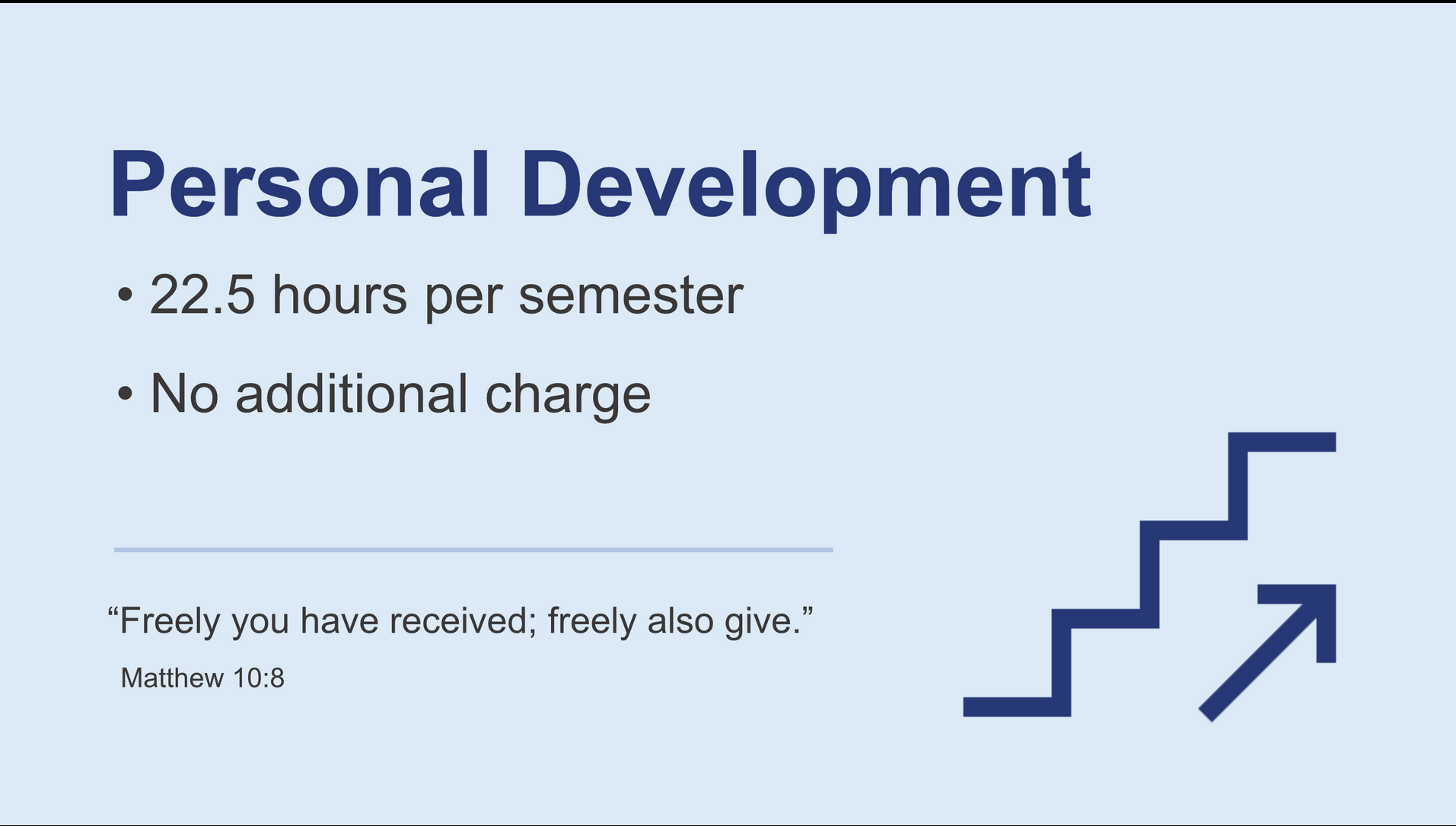 Personal Development

• 22.5 hours per semester

• No additional charge

“Freely you have received; freely also give.”

Matthew 10:8